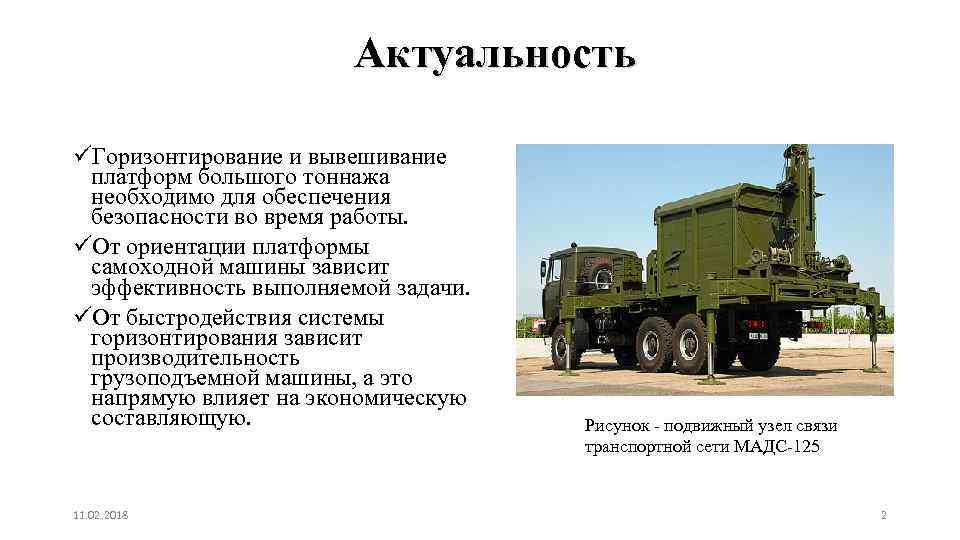 Актуальность

✓Горизонтирование и вывешивание платформ большого тоннажа необходимо для обеспечения безопасности во время работы.

✓От ориентации платформы самоходной машины зависит эффективность выполняемой задачи.

✓От быстродействия системы горизонтирования зависит производительность грузоподъемной машины, а это напрямую влияет на экономическую составляющую.

Рисунок - подвижный узел связи транспортной сети МАДС-125

11.02.2018

2